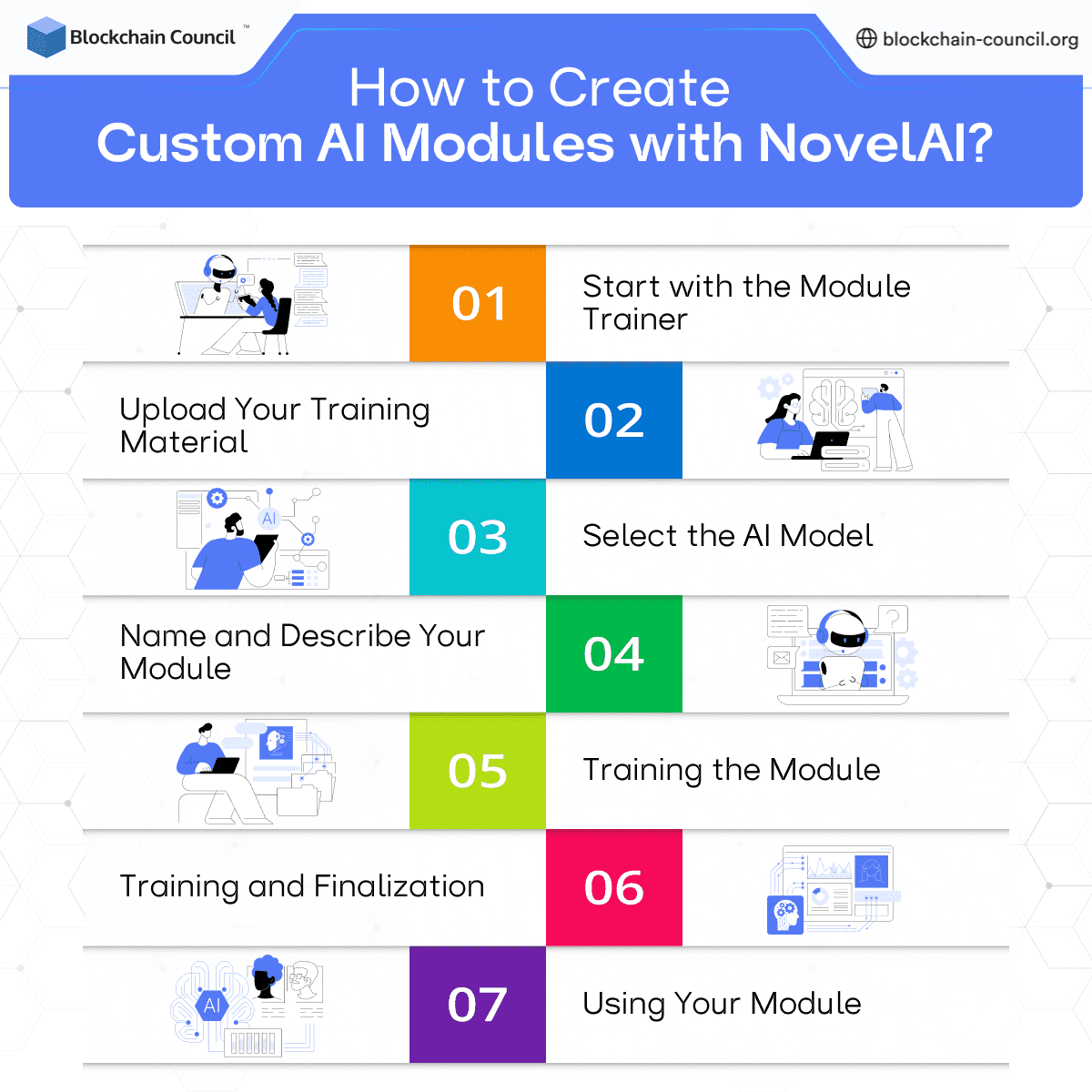 Blockchain Council ™

blockchain-council.org

How to Create
Custom AI Modules with NovelAI?

01
Start with the Module Trainer

Upload Your Training Material
02

AI
03
Select the AI Model

Name and Describe Your Module
04

05
Training the Module

Training and Finalization
06

AI
07
Using Your Module